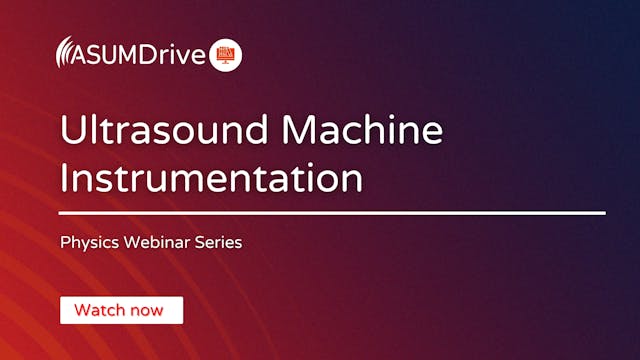 ASUMDrive

Ultrasound Machine Instrumentation

Physics Webinar Series

Watch now